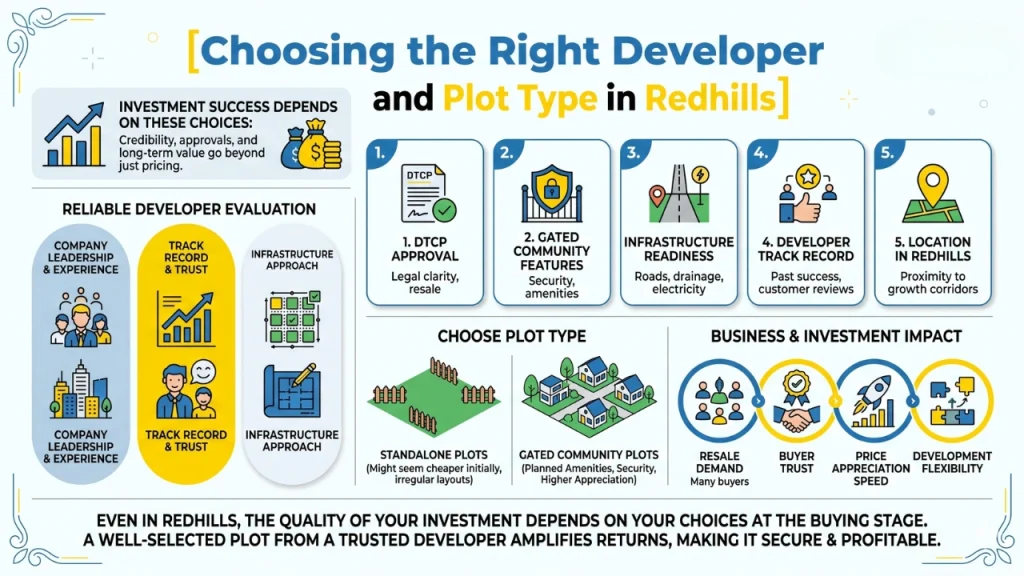 [Choosing the Right Developer and Plot Type in Redhills]

INVESTMENT SUCCESS DEPENDS ON THESE CHOICES:
Credibility, approvals, and long-term value go beyond just pricing.

RELIABLE DEVELOPER EVALUATION

COMPANY LEADERSHIP & EXPERIENCE

COMPANY LEADERSHIP & EXPERIENCE

TRACK RECORD & TRUST

TRACK RECORD & TRUST

INFRASTRUCTURE APPROACH

INFRASTRUCTURE APPROACH

1.
DTCP
1. DTCP APPROVAL
Legal clarity, resale

2.
2. GATED COMMUNITY FEATURES
Security, amenities

3.
INFRASTRUCTURE READINESS
Roads, drainage, electricity

4.
4. DEVELOPER TRACK RECORD
Past success, customer reviews

5.
5. LOCATION IN REDHILLS
Proximity to growth corridors

CHOOSE PLOT TYPE

STANDALONE PLOTS
(Might seem cheaper initially, irregular layouts)

GATED COMMUNITY PLOTS
(Planned Amenities, Security, Higher Appreciation)

BUSINESS & INVESTMENT IMPACT

RESALE DEMAND
Many buyers

BUYER TRUST

PRICE APPRECIATION SPEED

DEVELOPMENT FLEXIBILITY

EVEN IN REDHILLS, THE QUALITY OF YOUR INVESTMENT DEPENDS ON YOUR CHOICES AT THE BUYING STAGE. A WELL-SELECTED PLOT FROM A TRUSTED DEVELOPER AMPLIFIES RETURNS, MAKING IT SECURE & PROFITABLE.